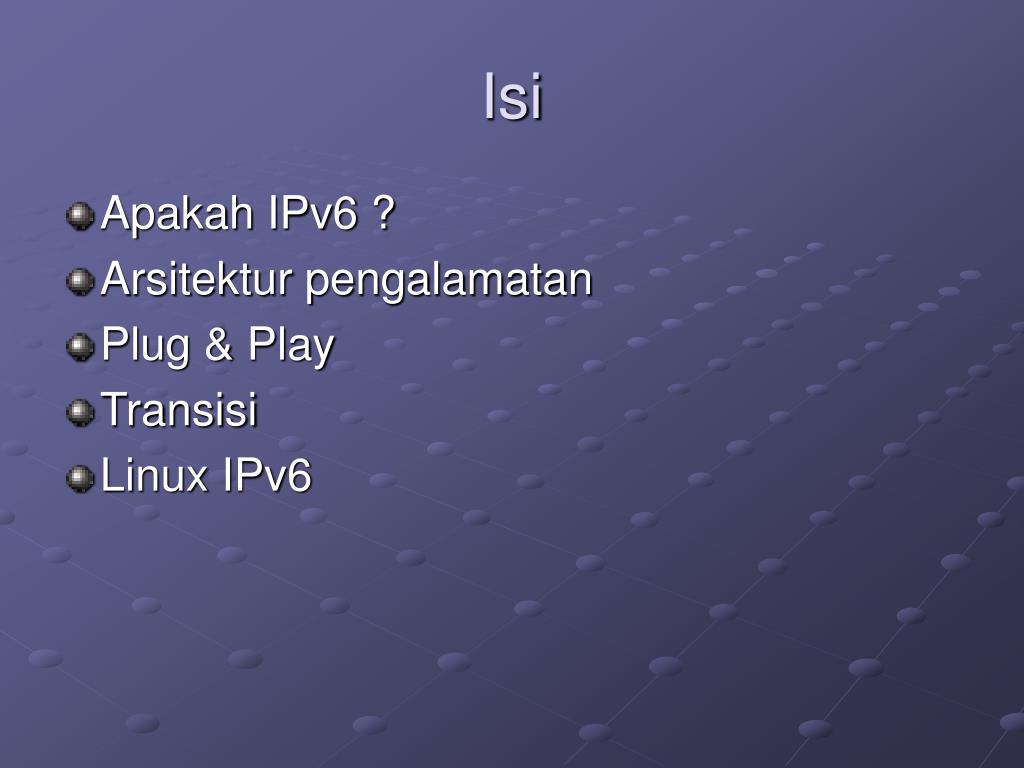 Isi

Apakah IPv6 ?
Arsitektur pengalamatan
Plug & Play
Transisi
Linux IPv6